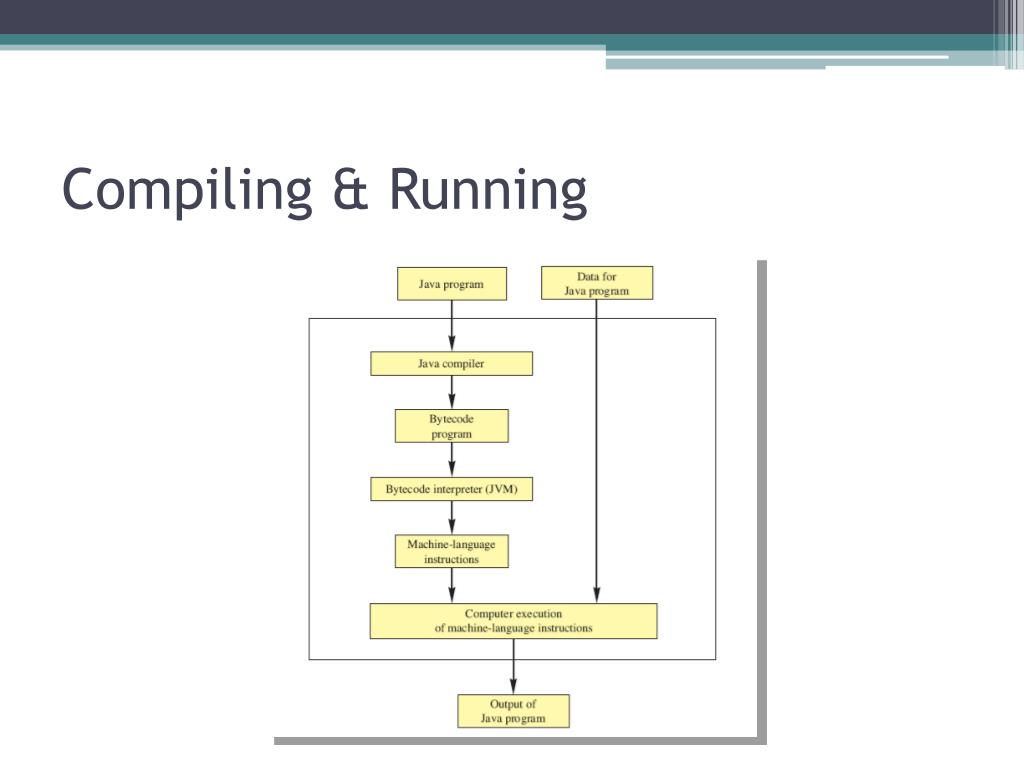 Compiling & Running

Java program

Data for Java program

Java compiler

Bytecode program

Bytecode interpreter (JVM)

Machine-language instructions

Computer execution of machine-language instructions

Output of Java program